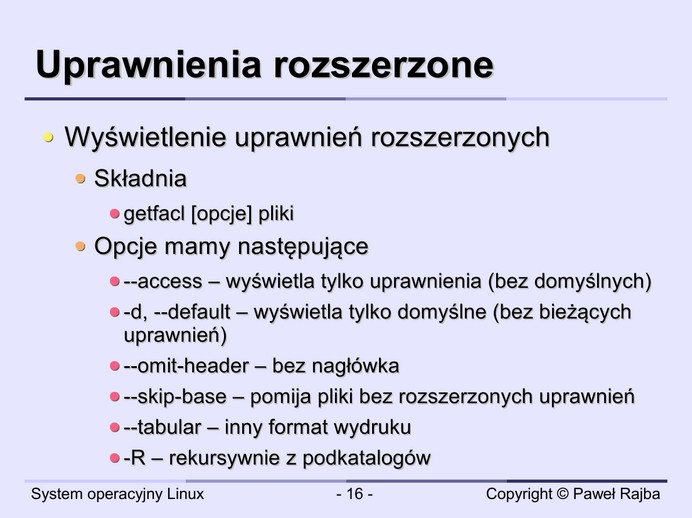 Uprawnienia rozszerzone

Wyświetlenie uprawnień rozszerzonych

Składnia

getfacl [opcje] pliki

Opcje mamy następujące

--access – wyświetla tylko uprawnienia (bez domyślnych)

-d, --default – wyświetla tylko domyślne (bez bieżących uprawnień)

--omit-header – bez nagłówka

--skip-base – pomija pliki bez rozszerzonych uprawnień

--tabular – inny format wydruku

-R – rekursywnie z podkatalogów

System operacyjny Linux

- 16 -

Copyright © Paweł Rajba